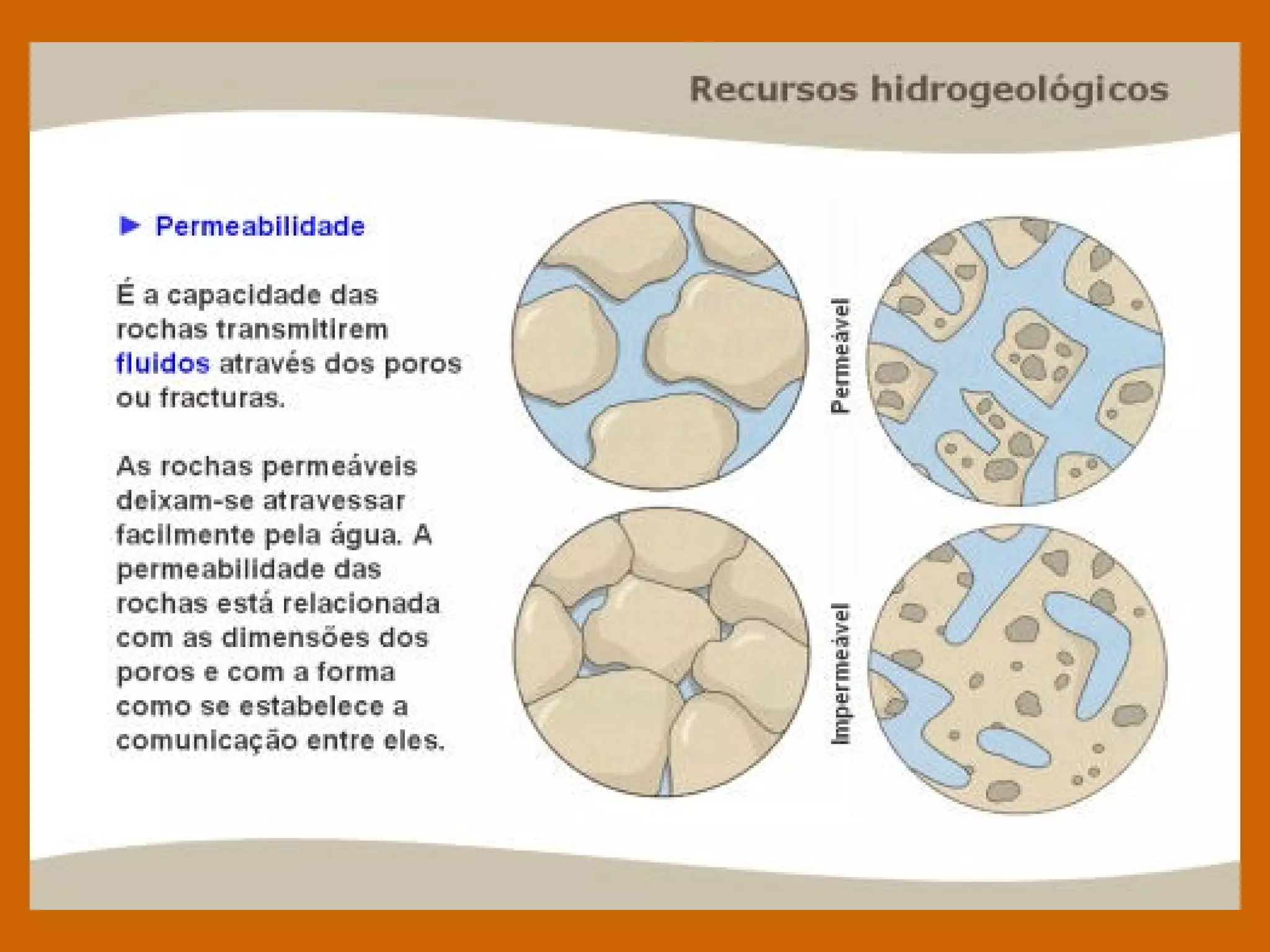 Recursos hidrogeológicos

► Permeabilidade

É a capacidade das rochas transmitirem fluidos através dos poros ou fracturas.

As rochas permeáveis deixam-se atravessar facilmente pela água. A permeabilidade das rochas está relacionada com as dimensões dos poros e com a forma como se estabelece a comunicação entre eles.

Permeável

Impermeável